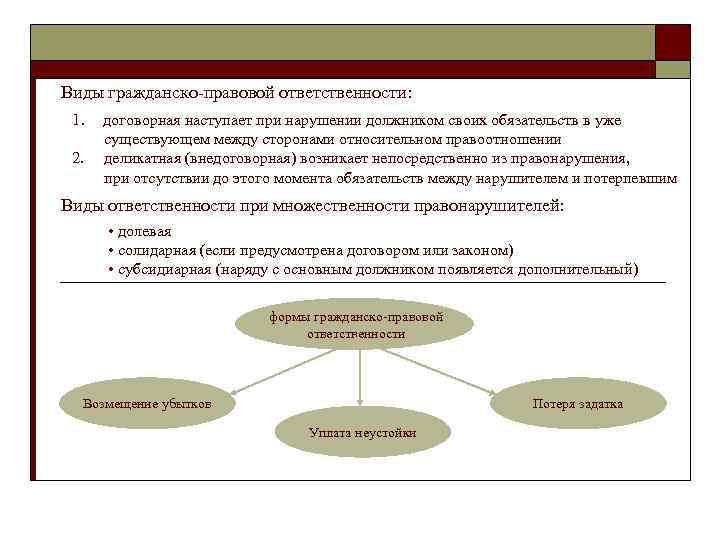 Виды гражданско-правовой ответственности:

1. договорная наступает при нарушении должником своих обязательств в уже существующем между сторонами относительном правоотношении
2. деликатная (внедоговорная) возникает непосредственно из правонарушения, при отсутствии до этого момента обязательств между нарушителем и потерпевшим

Виды ответственности при множественности правонарушителей:

• долевая
• солидарная (если предусмотрена договором или законом)
• субсидиарная (наряду с основным должником появляется дополнительный)

формы гражданско-правовой ответственности

Возмещение убытков

Уплата неустойки

Потеря задатка